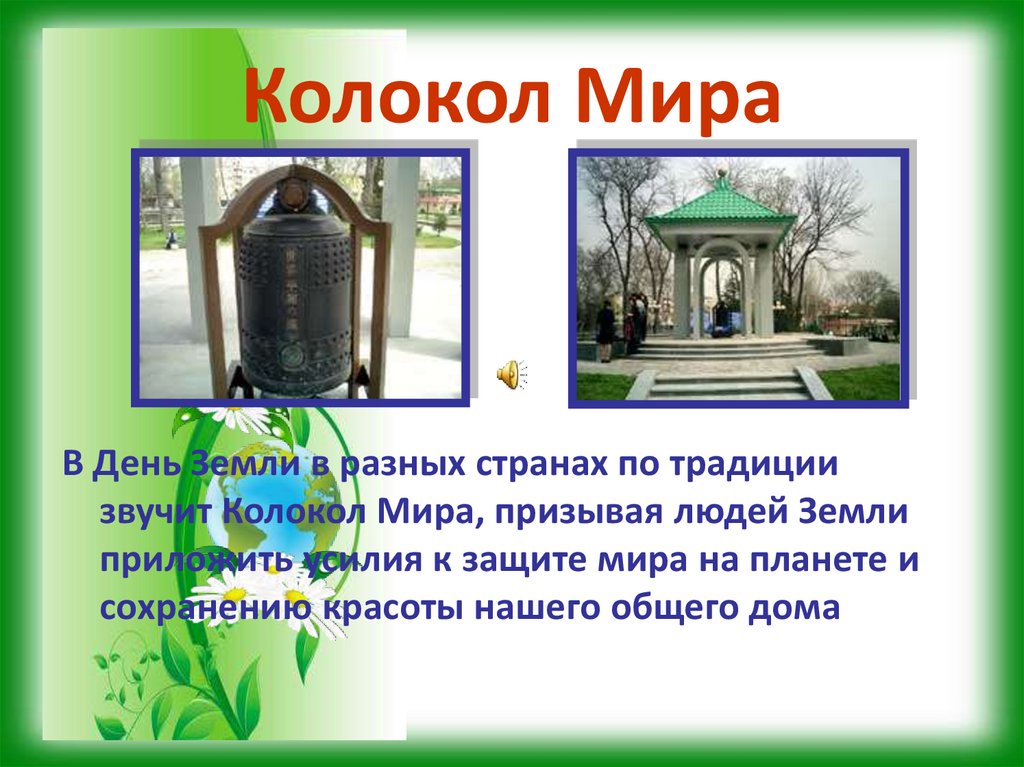 Колокол Мира

В День Земли в разных странах по традиции звучит Колокол Мира, призывая людей Земли приложить усилия к защите мира на планете и сохранению красоты нашего общего дома